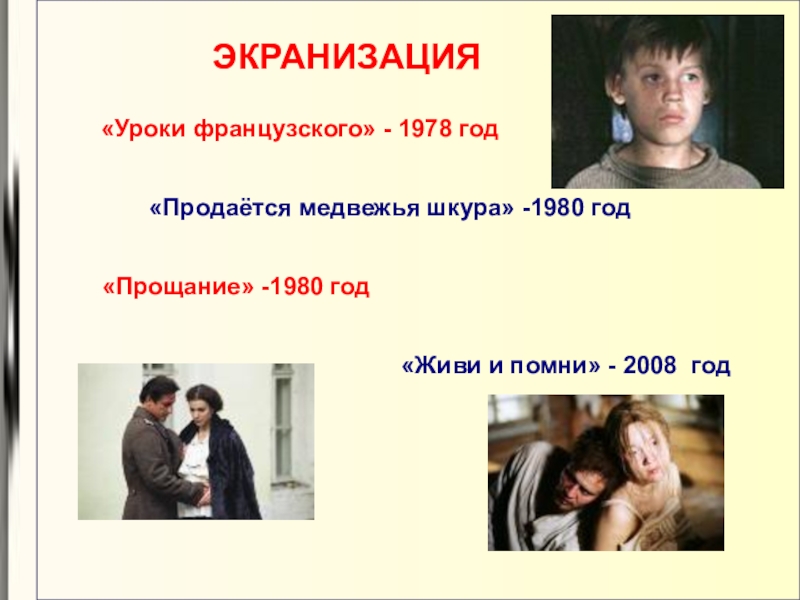 ЭКРАНИЗАЦИЯ

«Уроки французского» - 1978 год

«Продаётся медвежья шкура» -1980 год

«Прощание» -1980 год

«Живи и помни» - 2008 год